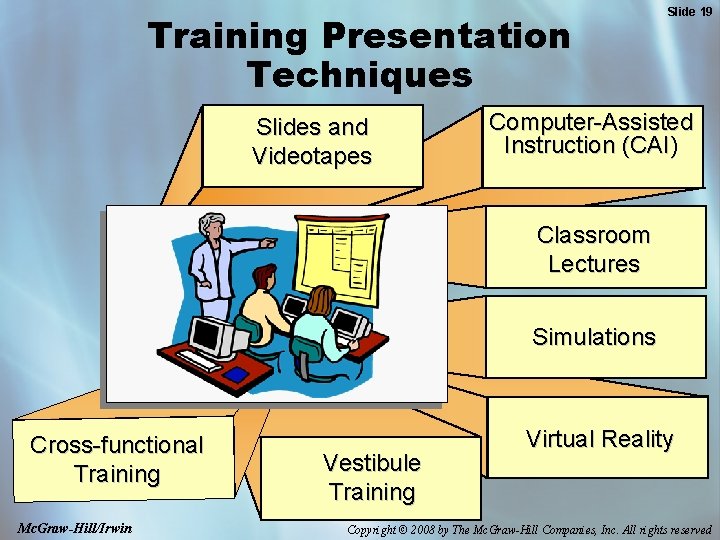 Slide 19

Training Presentation Techniques

Slides and Videotapes

Computer-Assisted Instruction (CAI)

Classroom Lectures

Simulations

Virtual Reality

Cross-functional Training

Vestibule Training

McGraw-Hill/Irwin

Copyright © 2008 by The McGraw-Hill Companies, Inc. All rights reserved